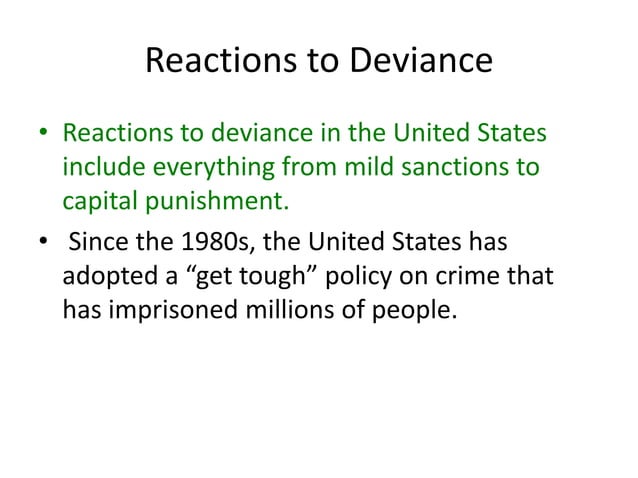 Reactions to Deviance

• Reactions to deviance in the United States include everything from mild sanctions to capital punishment.

• Since the 1980s, the United States has adopted a “get tough” policy on crime that has imprisoned millions of people.